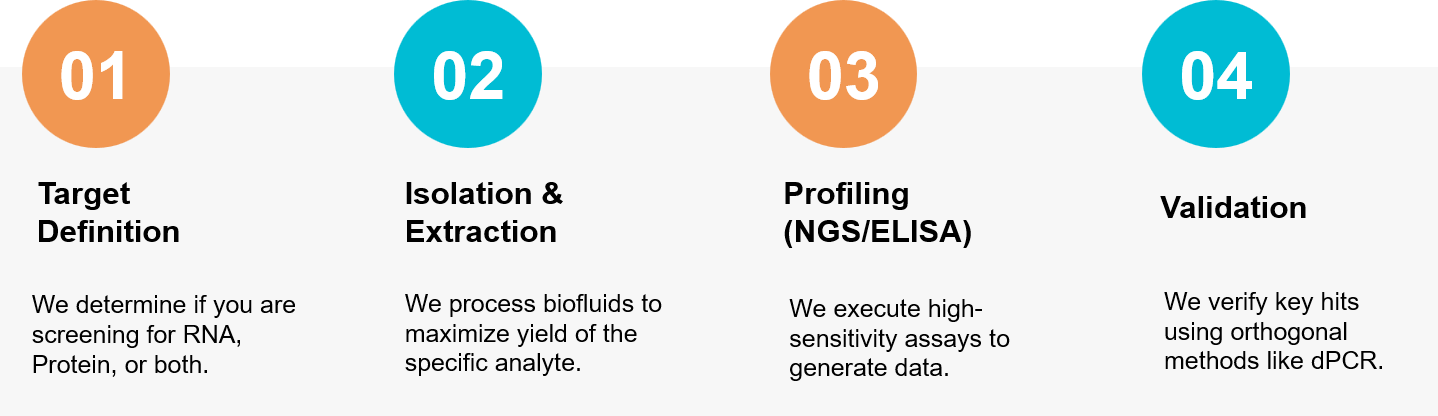 01

Target Definition

We determine if you are screening for RNA, Protein, or both.

02

Isolation & Extraction

We process biofluids to maximize yield of the specific analyte.

03

Profiling (NGS/ELISA)

We execute high-sensitivity assays to generate data.

04

Validation

We verify key hits using orthogonal methods like dPCR.